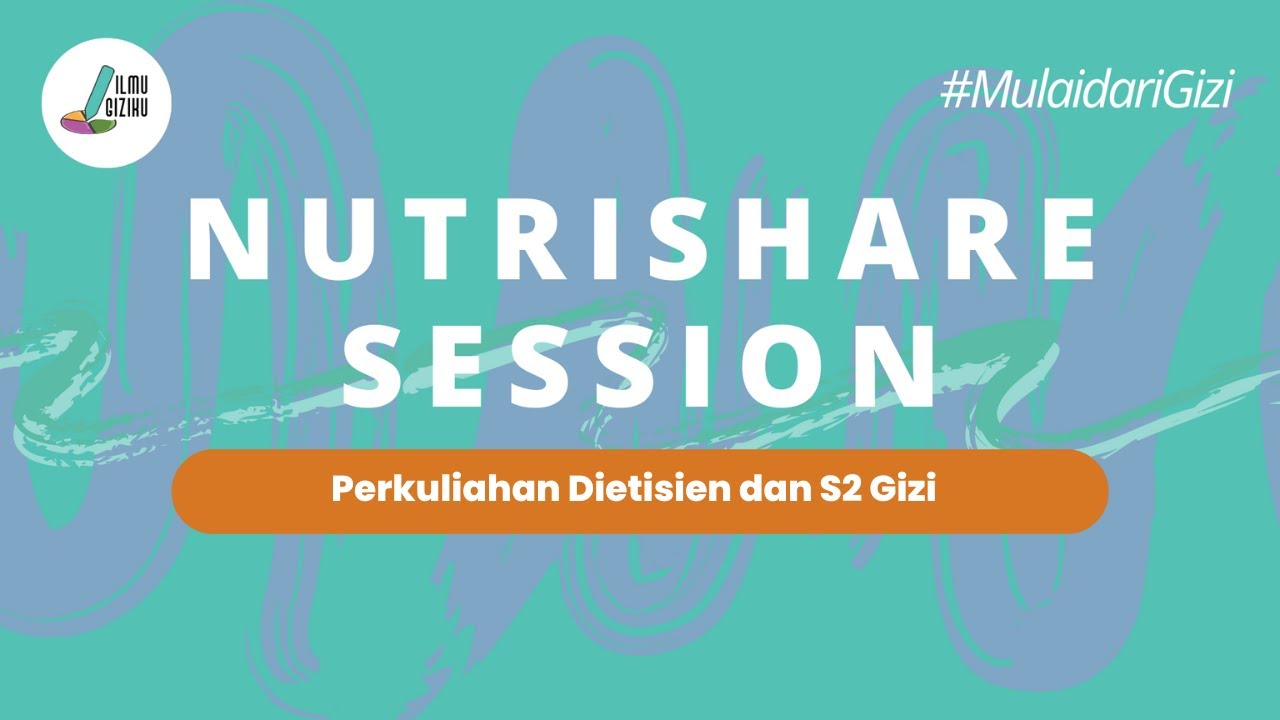 ILMU GIZIKU

#MulaidariGizi

NUTRISHARE SESSION

Perkuliahan Dietisien dan S2 Gizi